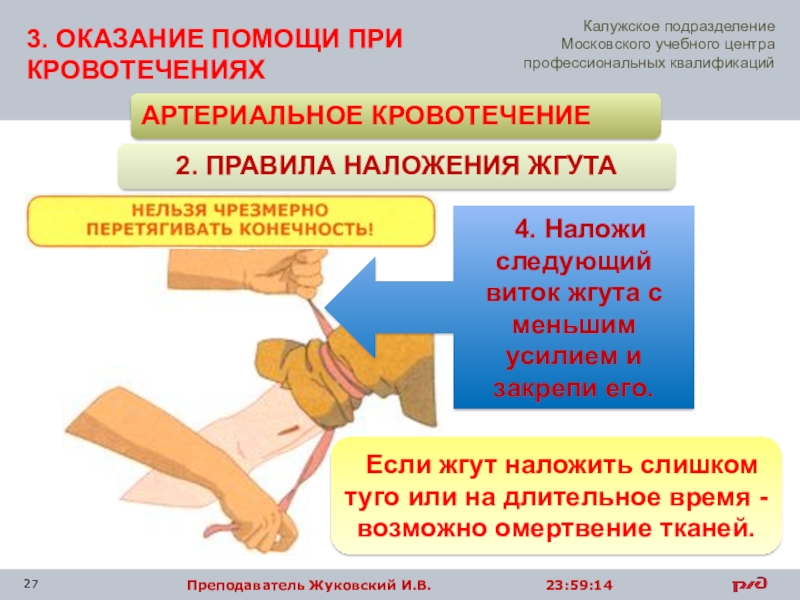 3. ОКАЗАНИЕ ПОМОЩИ ПРИ КРОВОТЕЧЕНИЯХ

Калужское подразделение Московского учебного центра профессиональных квалификаций

АРТЕРИАЛЬНОЕ КРОВОТЕЧЕНИЕ

2. ПРАВИЛА НАЛОЖЕНИЯ ЖГУТА

НЕЛЬЗЯ ЧРЕЗМЕРНО ПЕРЕТЯГИВАТЬ КОНЕЧНОСТЬ!

4. Наложи следующий виток жгута с меньшим усилием и закрепи его.

Если жгут наложить слишком туго или на длительное время - возможно омертвение тканей.

27

Преподаватель Жуковский И.В.

23:59:14

РЖД